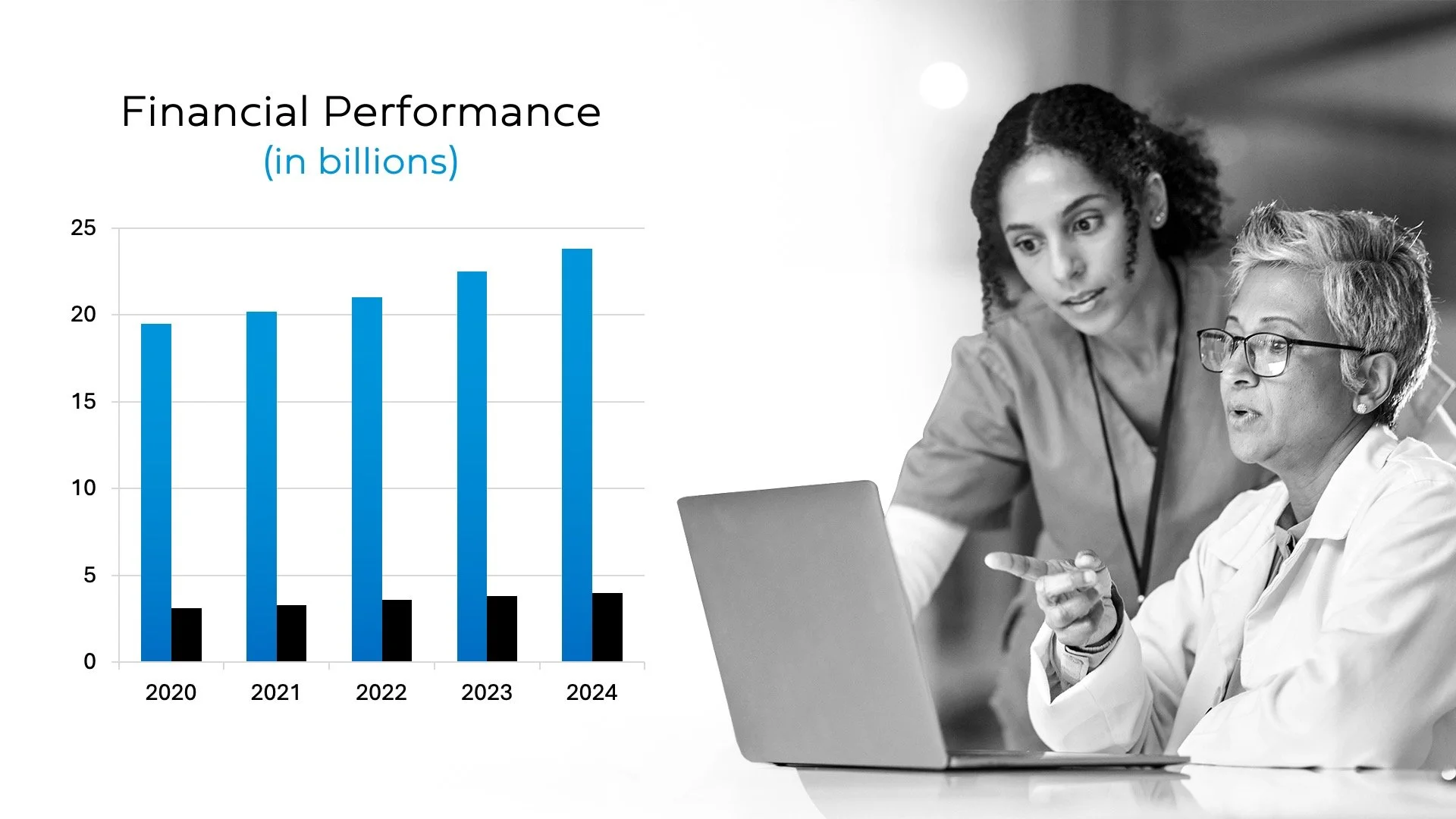 Financial Performance
(in billions)

25
20
15
10
5
0

2020
2021
2022
2023
2024